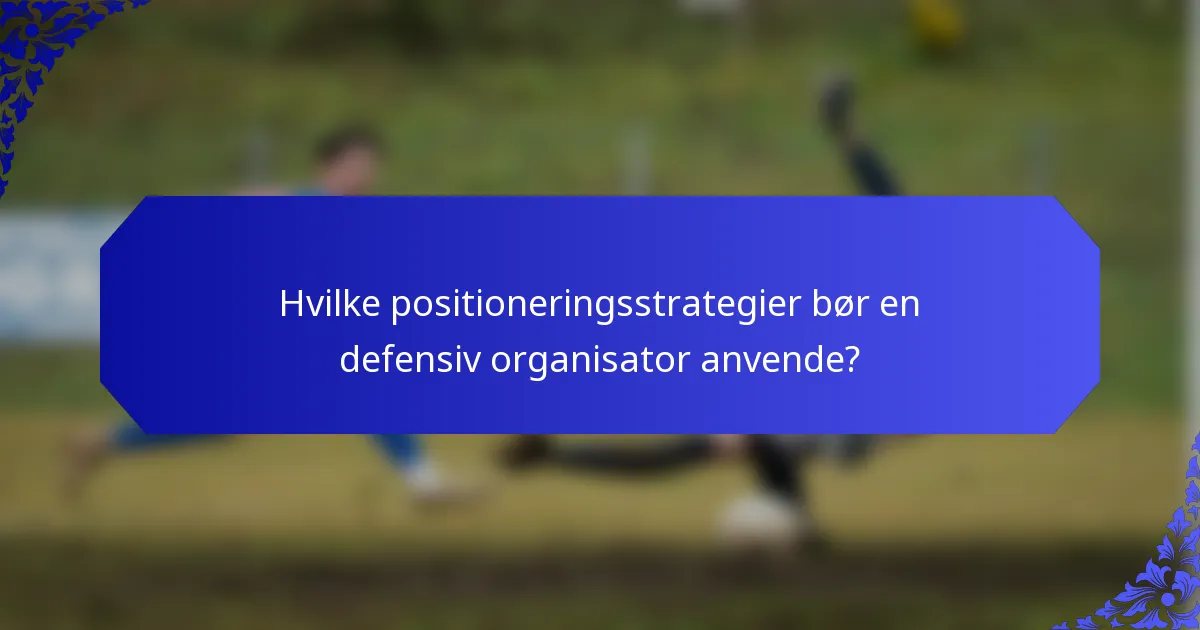 Hvilke positioneringsstrategier bør en defensiv organisator anvende?